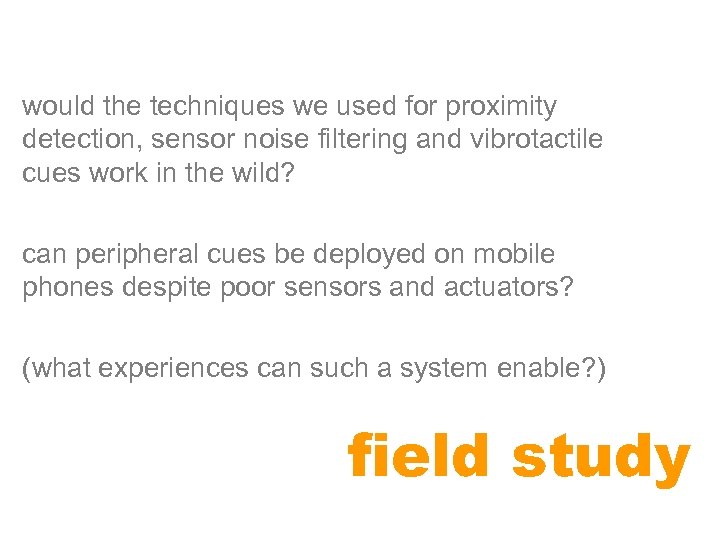 would the techniques we used for proximity detection, sensor noise filtering and vibrotactile cues work in the wild?

can peripheral cues be deployed on mobile phones despite poor sensors and actuators?

(what experiences can such a system enable?)

field study